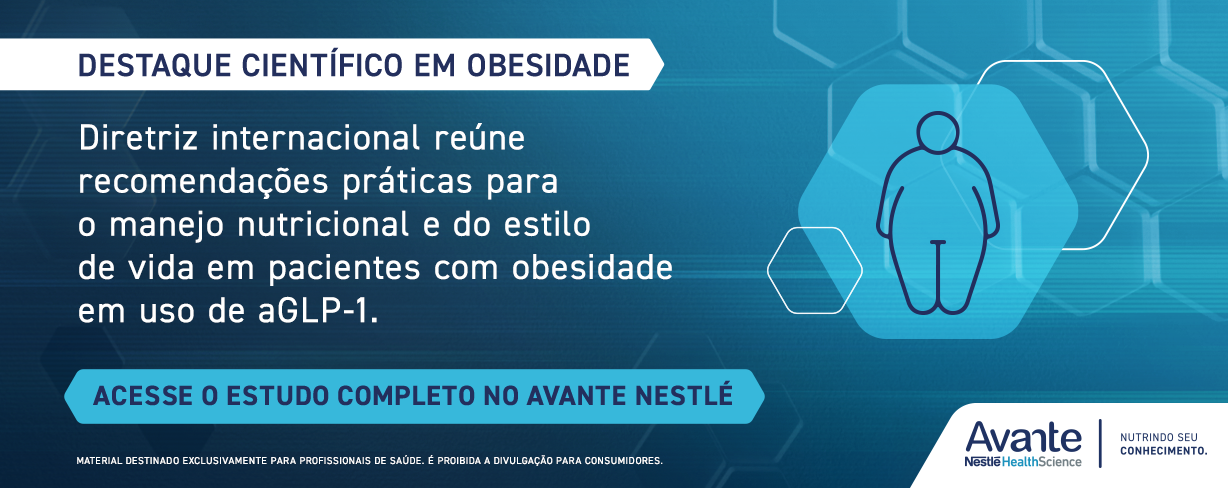 DESTAQUE CIENTÍFICO EM OBESIDADE

Diretriz internacional reúne recomendações práticas para o manejo nutricional e do estilo de vida em pacientes com obesidade em uso de aGLP-1.

ACESSE O ESTUDO COMPLETO NO AVANTE NESTLÉ

MATERIAL DESTINADO EXCLUSIVAMENTE PARA PROFISSIONAIS DE SAÚDE. É PROIBIDA A DIVULGAÇÃO PARA CONSUMIDORES.

Avante
Nestlé HealthScience

NUTRINDO SEU CONHECIMENTO.